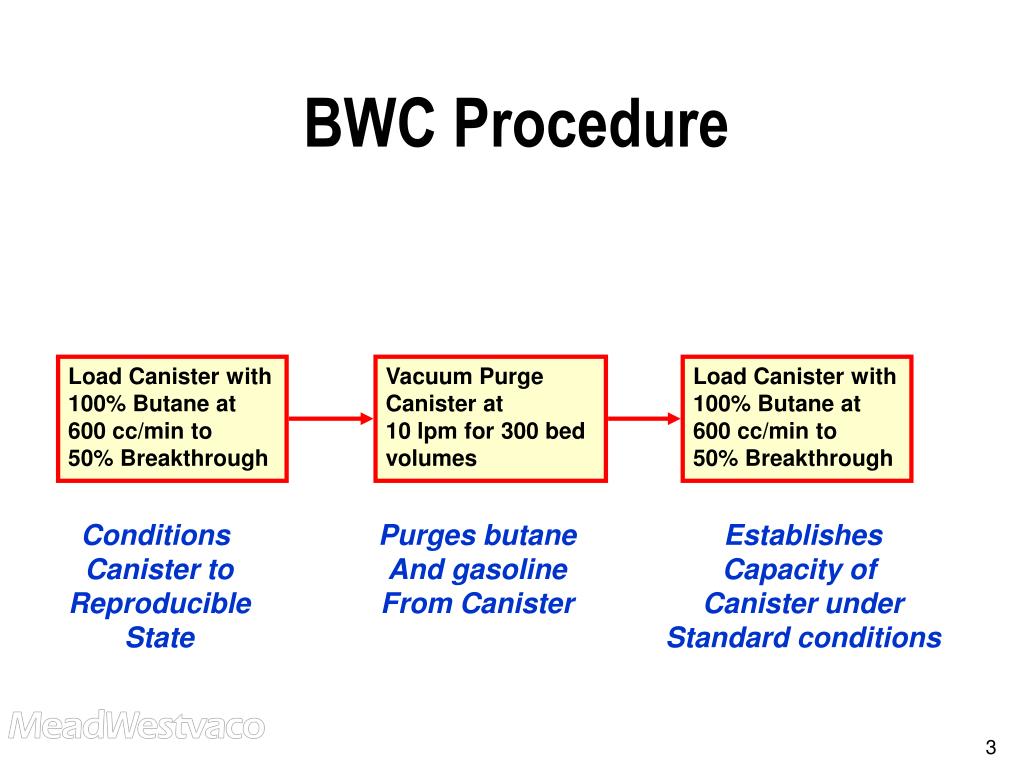 BWC Procedure

Load Canister with 100% Butane at 600 cc/min to 50% Breakthrough

Vacuum Purge Canister at 10 lpm for 300 bed volumes

Load Canister with 100% Butane at 600 cc/min to 50% Breakthrough

Conditions Canister to Reproducible State

Purges butane And gasoline From Canister

Establishes Capacity of Canister under Standard conditions

MeadWestvaco

3